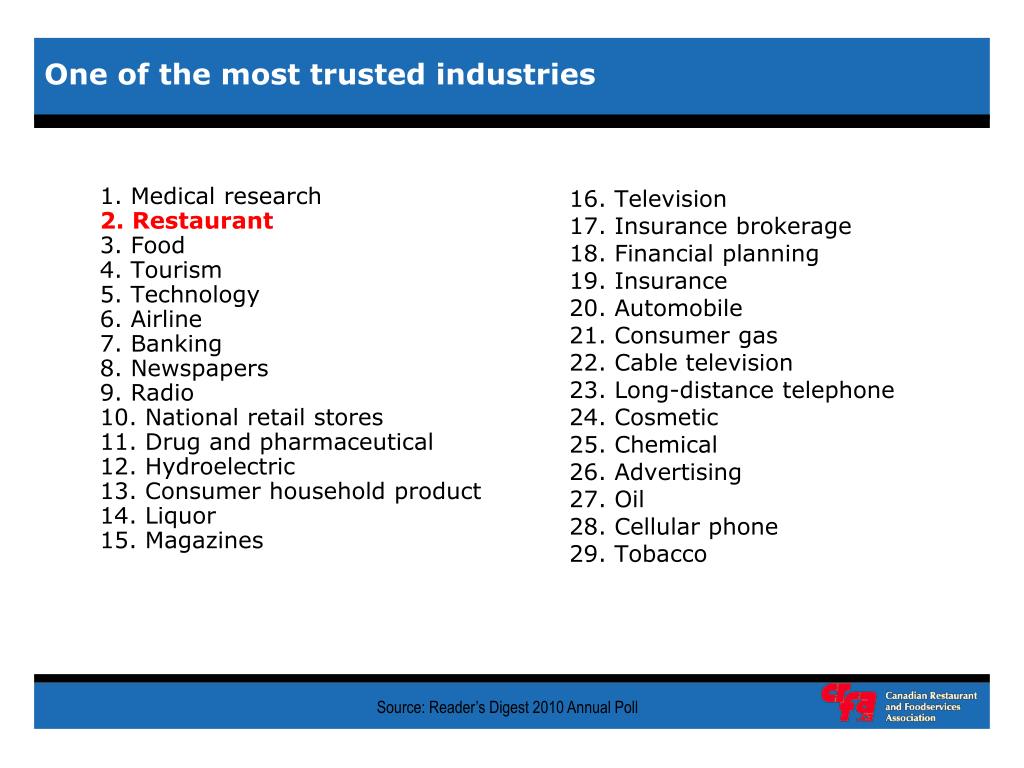 One of the most trusted industries

1. Medical research
2. Restaurant
3. Food
4. Tourism
5. Technology
6. Airline
7. Banking
8. Newspapers
9. Radio
10. National retail stores
11. Drug and pharmaceutical
12. Hydroelectric
13. Consumer household product
14. Liquor
15. Magazines

16. Television
17. Insurance brokerage
18. Financial planning
19. Insurance
20. Automobile
21. Consumer gas
22. Cable television
23. Long-distance telephone
24. Cosmetic
25. Chemical
26. Advertising
27. Oil
28. Cellular phone
29. Tobacco

Source: Reader's Digest 2010 Annual Poll

crfa Canadian Restaurant and Foodservices Association